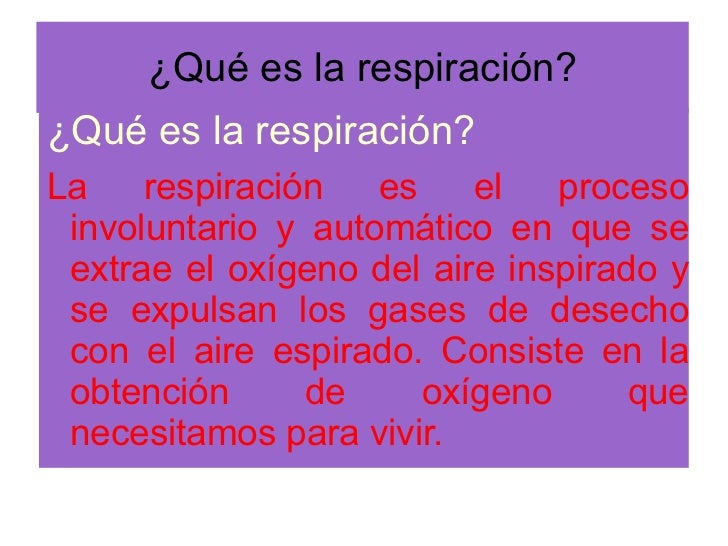 ¿Qué es la respiración?

¿Qué es la respiración?

La respiración es el proceso involuntario y automático en que se extrae el oxígeno del aire inspirado y se expulsan los gases de desecho con el aire espirado. Consiste en la obtención de oxígeno que necesitamos para vivir.